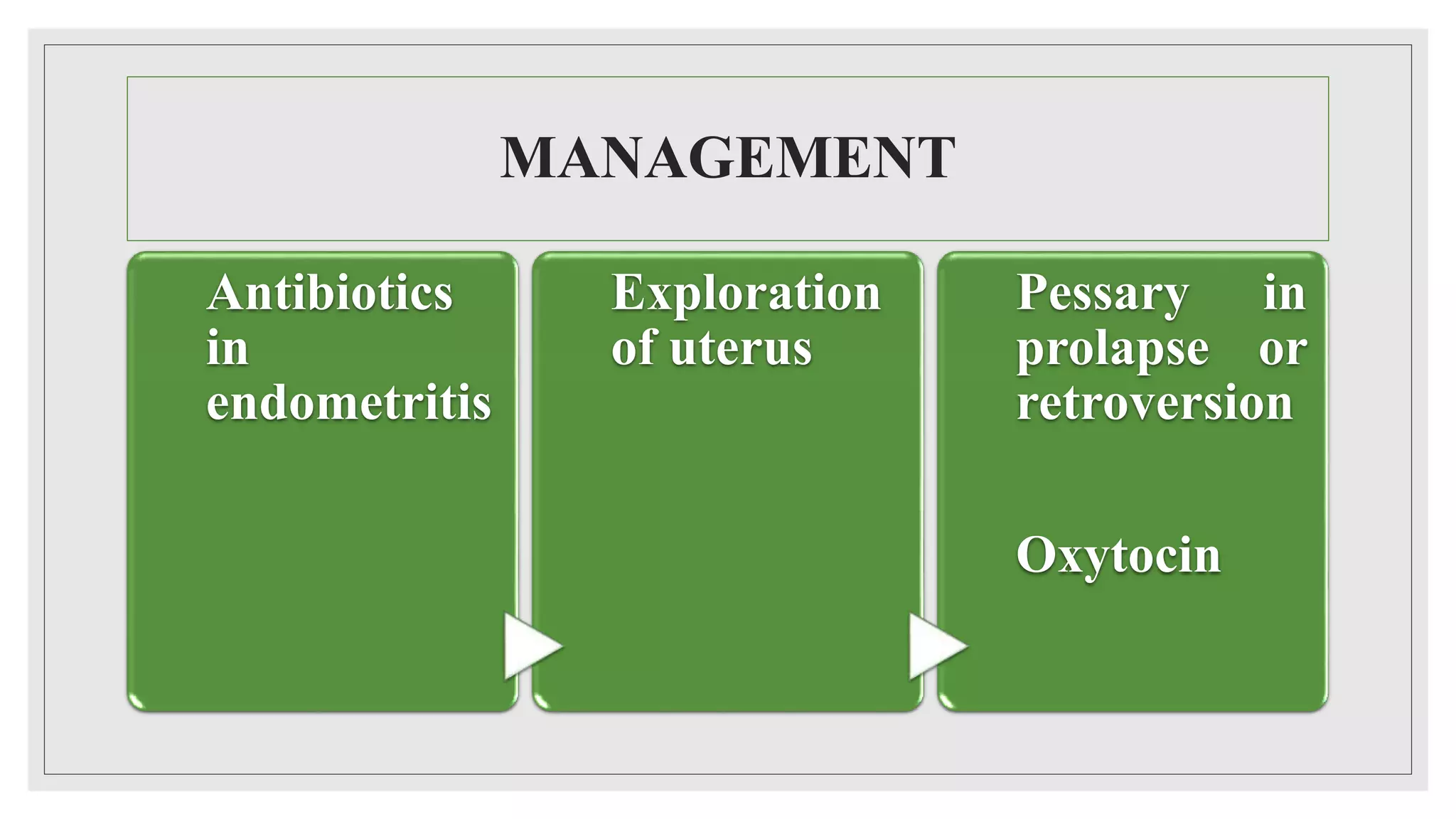 MANAGEMENT

Antibiotics in endometritis

Exploration of uterus

Pessary in prolapse or retroversion

Oxytocin